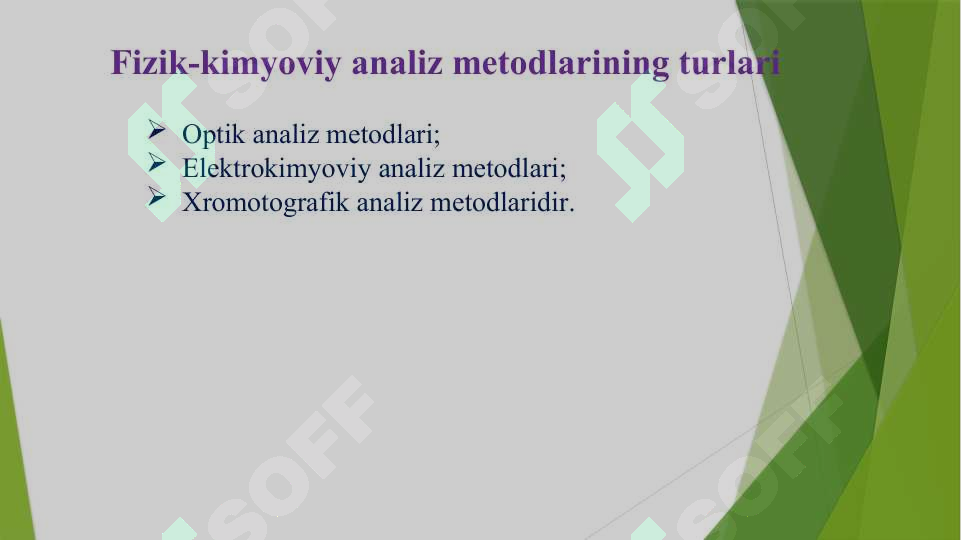 Fizik-kimyoviy analiz metodlarining turlari

➢ Optik analiz metodlari;
➢ Elektrokimyoviy analiz metodlari;
➢ Xromotografik analiz metodlaridir.

SOFF SOFF SOFF SOFF